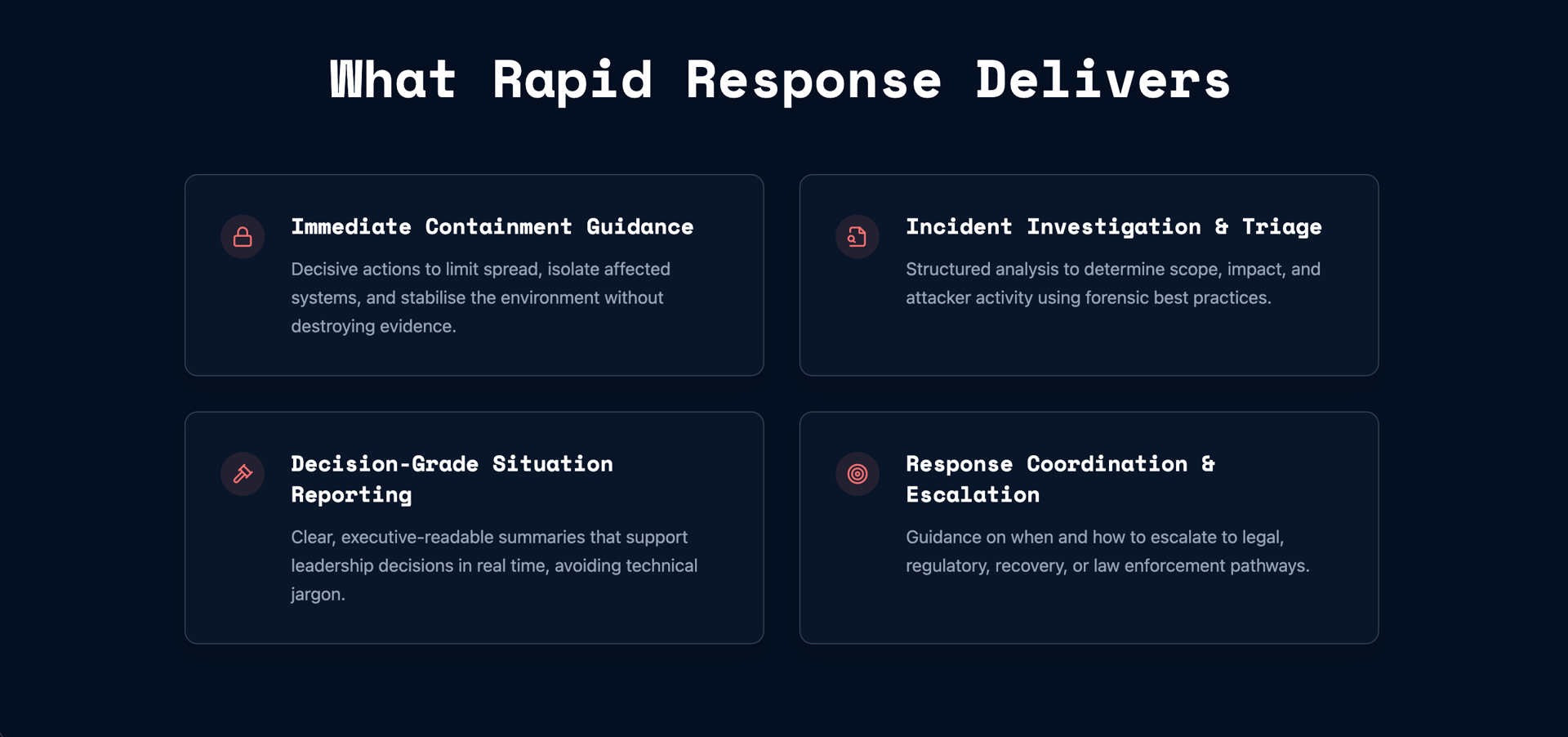 What Rapid Response Delivers

Immediate Containment Guidance

Decisive actions to limit spread, isolate affected systems, and stabilise the environment without destroying evidence.

Incident Investigation & Triage

Structured analysis to determine scope, impact, and attacker activity using forensic best practices.

Decision-Grade Situation Reporting

Clear, executive-readable summaries that support leadership decisions in real time, avoiding technical jargon.

Response Coordination & Escalation

Guidance on when and how to escalate to legal, regulatory, recovery, or law enforcement pathways.